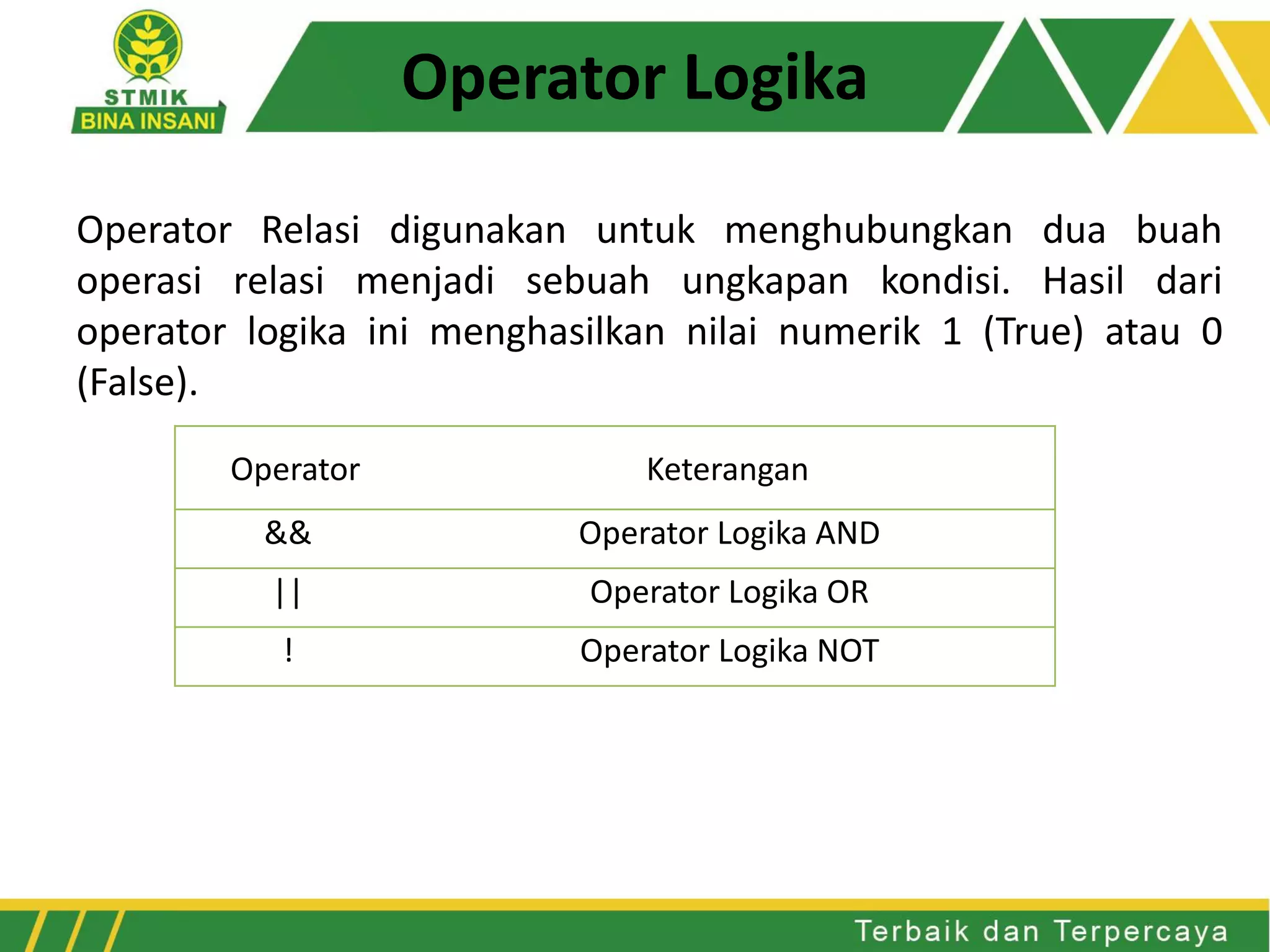 STMIK
BINA INSANI

Operator Logika

Operator Relasi digunakan untuk menghubungkan dua buah operasi relasi menjadi sebuah ungkapan kondisi. Hasil dari operator logika ini menghasilkan nilai numerik 1 (True) atau 0 (False).

| Operator | Keterangan |
|---|---|
| && | Operator Logika AND |
| \|\| | Operator Logika OR |
| ! | Operator Logika NOT |

Terbaik dan Terpercaya